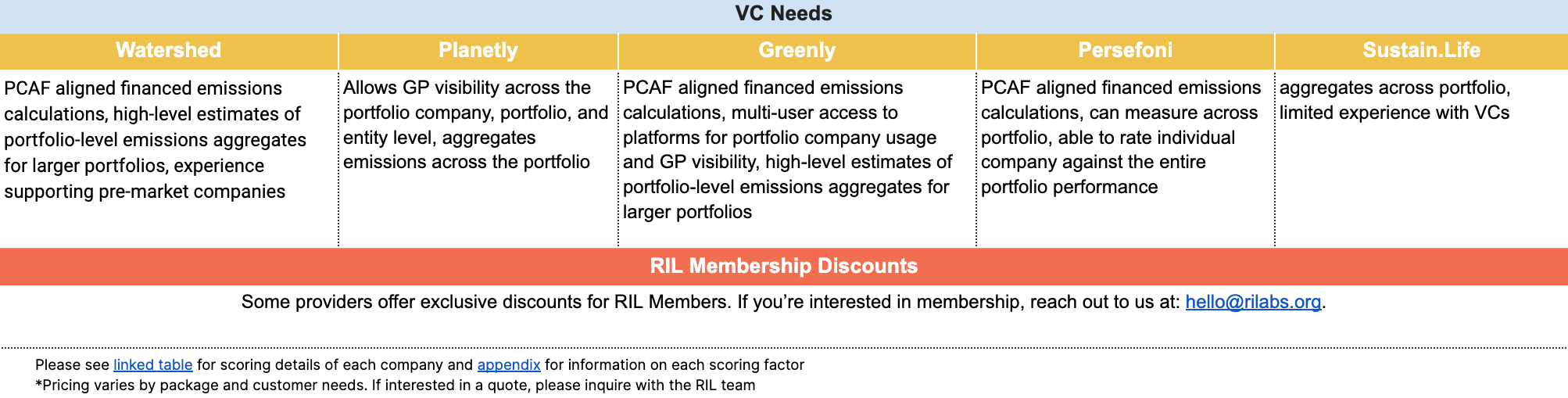 VC Needs

| Watershed | Planetly | Greenly | Persefoni | Sustain.Life |
|---|---|---|---|---|
| PCAF aligned financed emissions calculations, high-level estimates of portfolio-level emissions aggregates for larger portfolios, experience supporting pre-market companies | Allows GP visibility across the portfolio company, portfolio, and entity level, aggregates emissions across the portfolio | PCAF aligned financed emissions calculations, multi-user access to platforms for portfolio company usage and GP visibility, high-level estimates of portfolio-level emissions aggregates for larger portfolios | PCAF aligned financed emissions calculations, can measure across portfolio, able to rate individual company against the entire portfolio performance | aggregates across portfolio, limited experience with VCs |

RIL Membership Discounts

Some providers offer exclusive discounts for RIL Members. If you're interested in membership, reach out to us at: hello@rilabs.org.

Please see linked table for scoring details of each company and appendix for information on each scoring factor
*Pricing varies by package and customer needs. If interested in a quote, please inquire with the RIL team